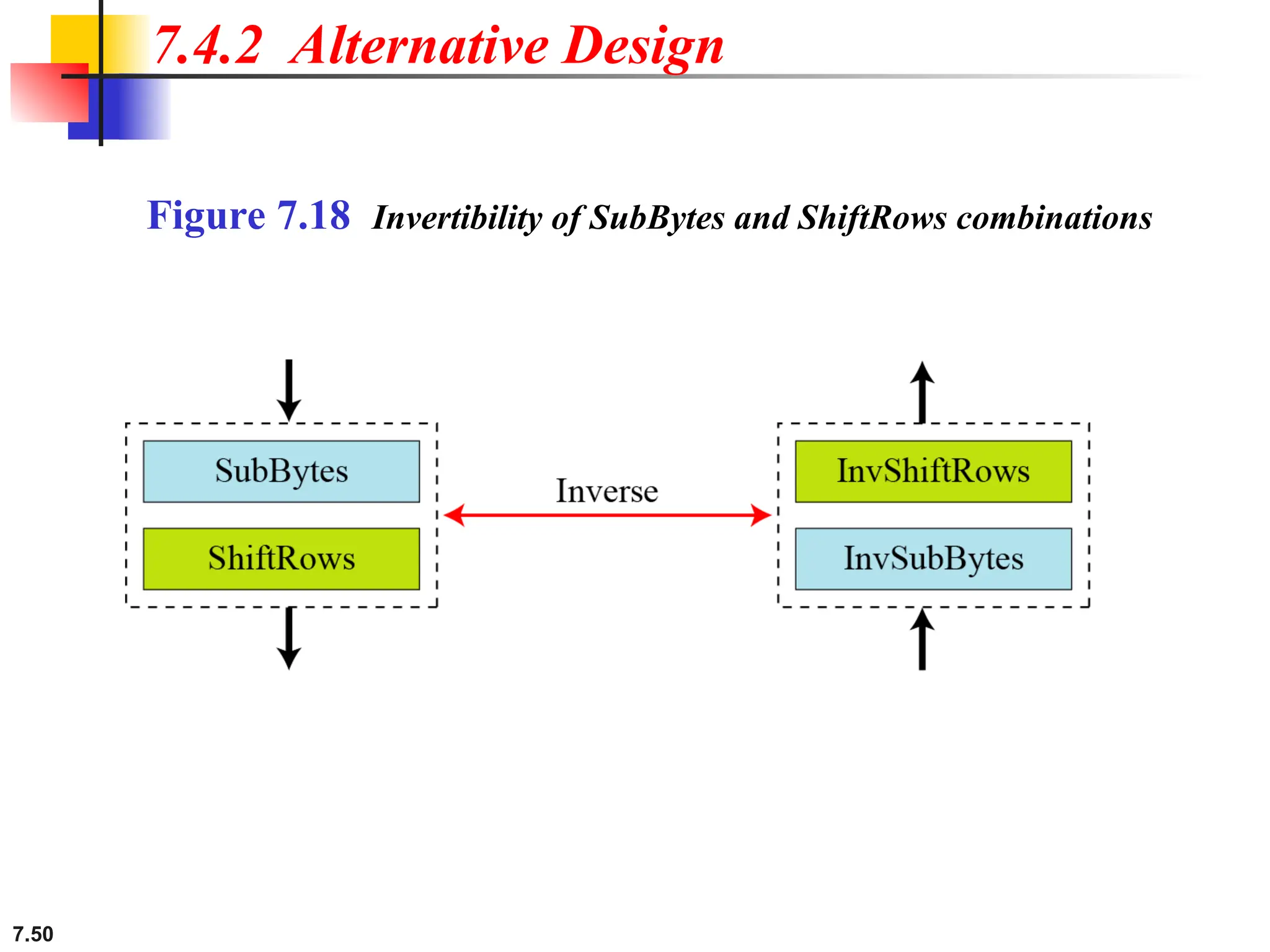 7.4.2 Alternative Design

Figure 7.18 Invertibility of SubBytes and ShiftRows combinations

SubBytes

ShiftRows

Inverse

InvShiftRows

InvSubBytes

7.50